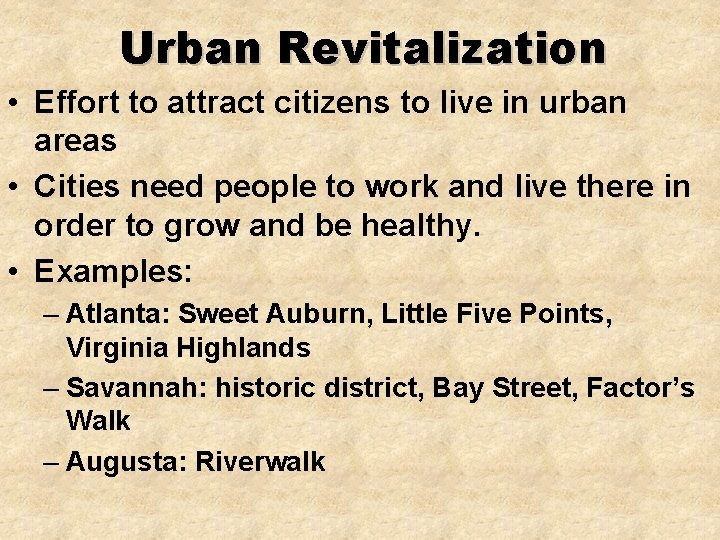 Urban Revitalization

• Effort to attract citizens to live in urban areas

• Cities need people to work and live there in order to grow and be healthy.

• Examples:
– Atlanta: Sweet Auburn, Little Five Points, Virginia Highlands
– Savannah: historic district, Bay Street, Factor's Walk
– Augusta: Riverwalk